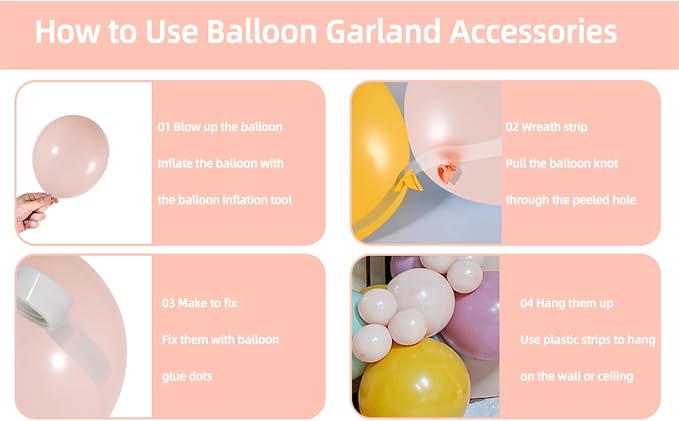 How to Use Balloon Garland Accessories

01 Blow up the balloon

Inflate the balloon with

the balloon inflation tool

02 Wreath strip

Pull the balloon knot

through the peeled hole

03 Make to fix

Fix them with balloon

glue dots

04 Hang them up

Use plastic strips to hang

on the wall or ceiling